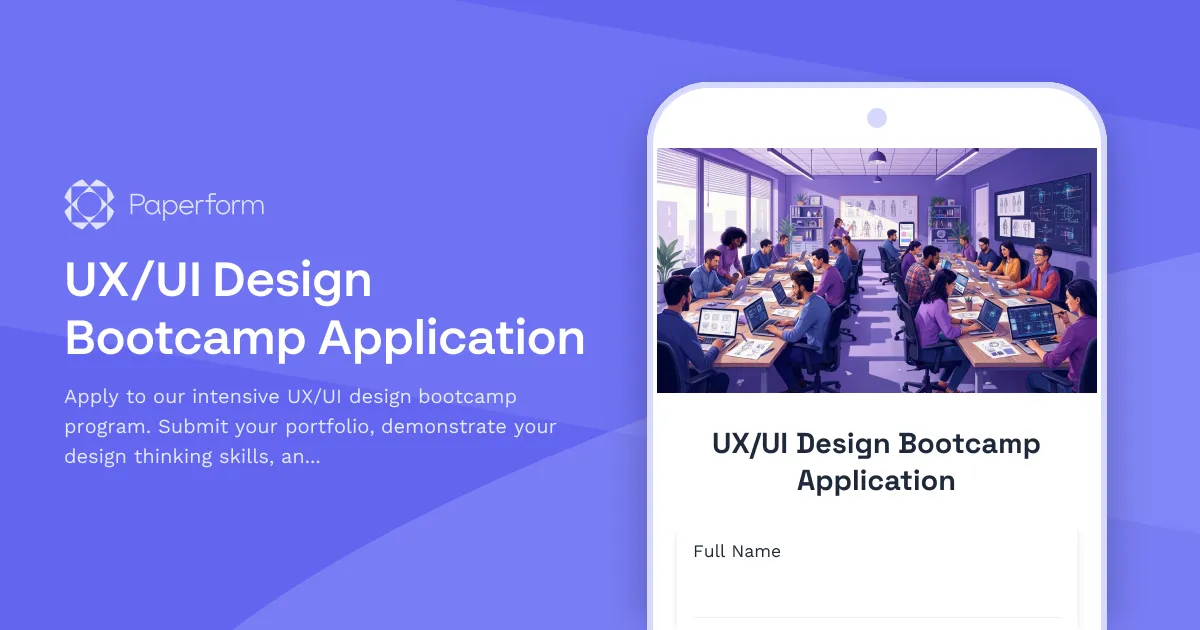 Paperform

UX/UI Design Bootcamp Application

Apply to our intensive UX/UI design bootcamp program. Submit your portfolio, demonstrate your design thinking skills, an...

UX/UI Design Bootcamp Application

Full Name